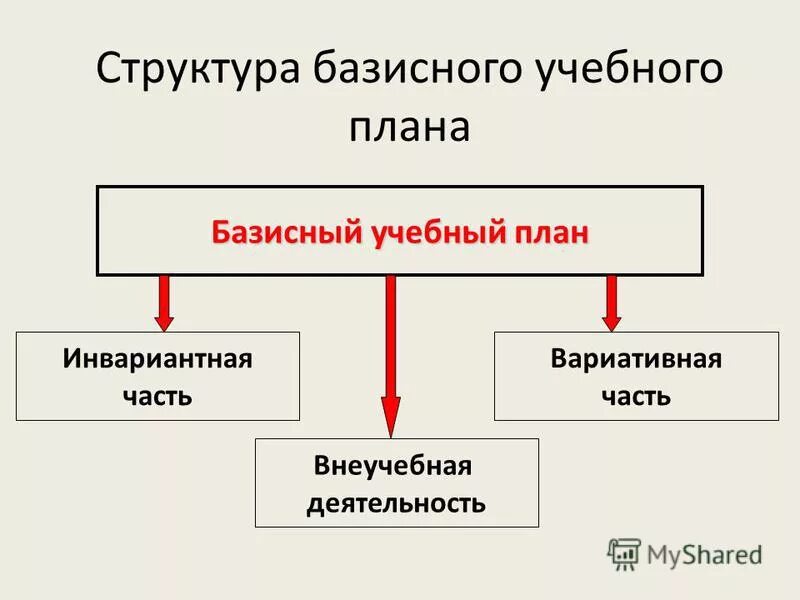 Структура базисного учебного плана

Базисный учебный план

Инвариантная часть

Вариативная часть

Внеучебная деятельность

MyShared